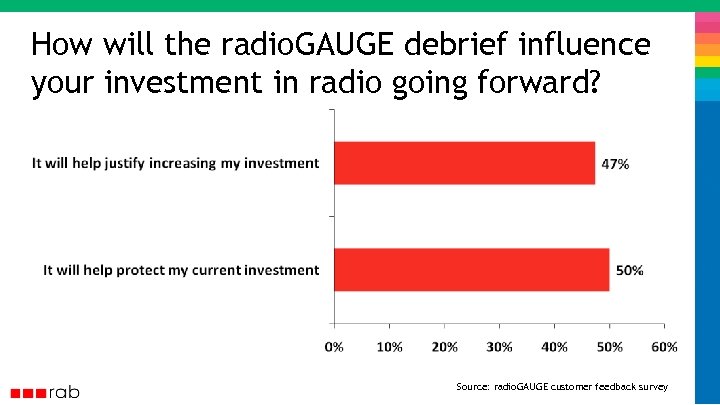 How will the radioGAUGE debrief influence your investment in radio going forward?

It will help justify increasing my investment 47%

It will help protect my current investment 50%

0% 10% 20% 30% 40% 50% 60%

rab

Source: radioGAUGE customer feedback survey